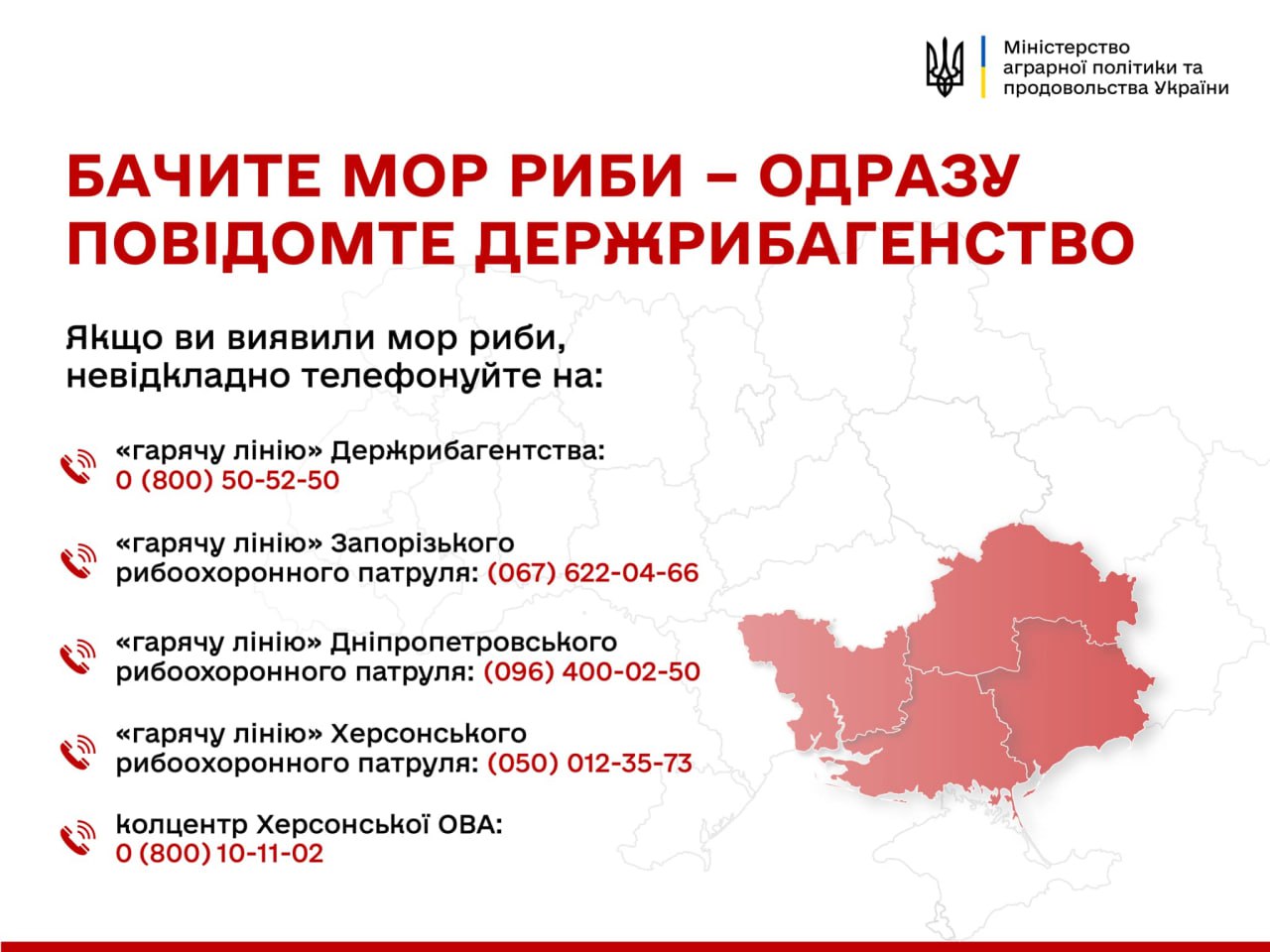 Міністерство аграрної політики та продовольства України

БАЧИТЕ МОР РИБИ – ОДРАЗУ ПОВІДОМТЕ ДЕРЖРИБАГЕНСТВО

Якщо ви виявили мор риби, невідкладно телефонуйте на:

«гарячу лінію» Держрибагентства: 0 (800) 50-52-50

«гарячу лінію» Запорізького рибоохоронного патруля: (067) 622-04-66

«гарячу лінію» Дніпропетровського рибоохоронного патруля: (096) 400-02-50

«гарячу лінію» Херсонського рибоохоронного патруля: (050) 012-35-73

колцентр Херсонської ОВА: 0 (800) 10-11-02